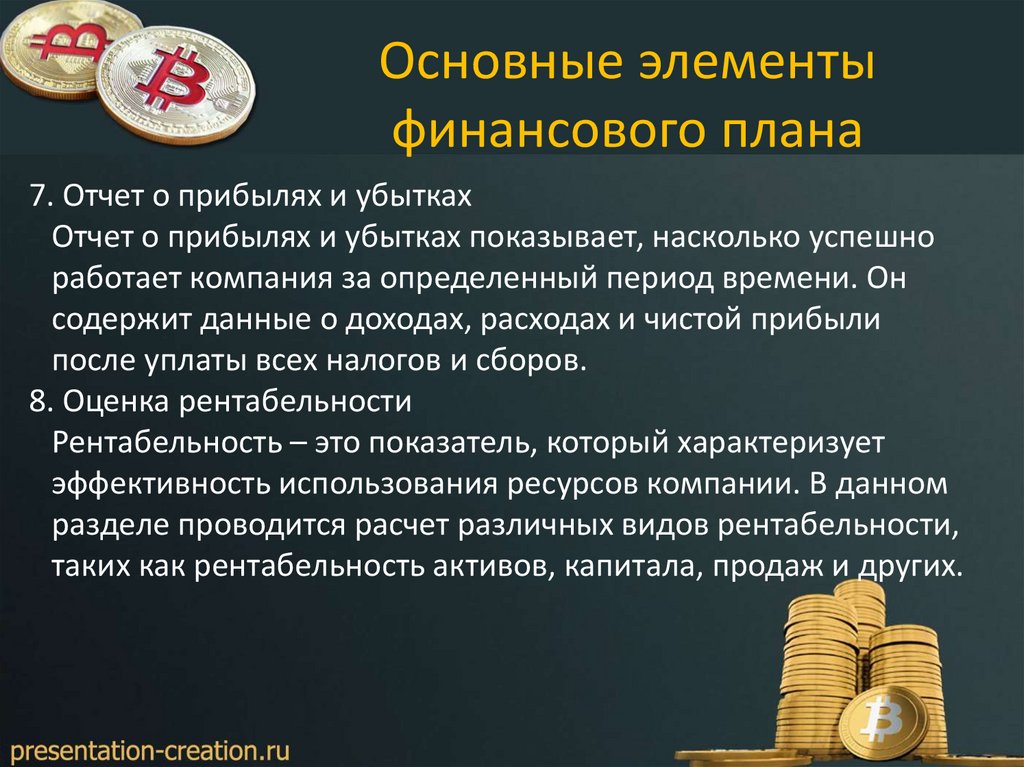 Основные элементы финансового плана

7. Отчет о прибылях и убытках
Отчет о прибылях и убытках показывает, насколько успешно работает компания за определенный период времени. Он содержит данные о доходах, расходах и чистой прибыли после уплаты всех налогов и сборов.
8. Оценка рентабельности
Рентабельность – это показатель, который характеризует эффективность использования ресурсов компании. В данном разделе проводится расчет различных видов рентабельности, таких как рентабельность активов, капитала, продаж и других.

presentation-creation.ru